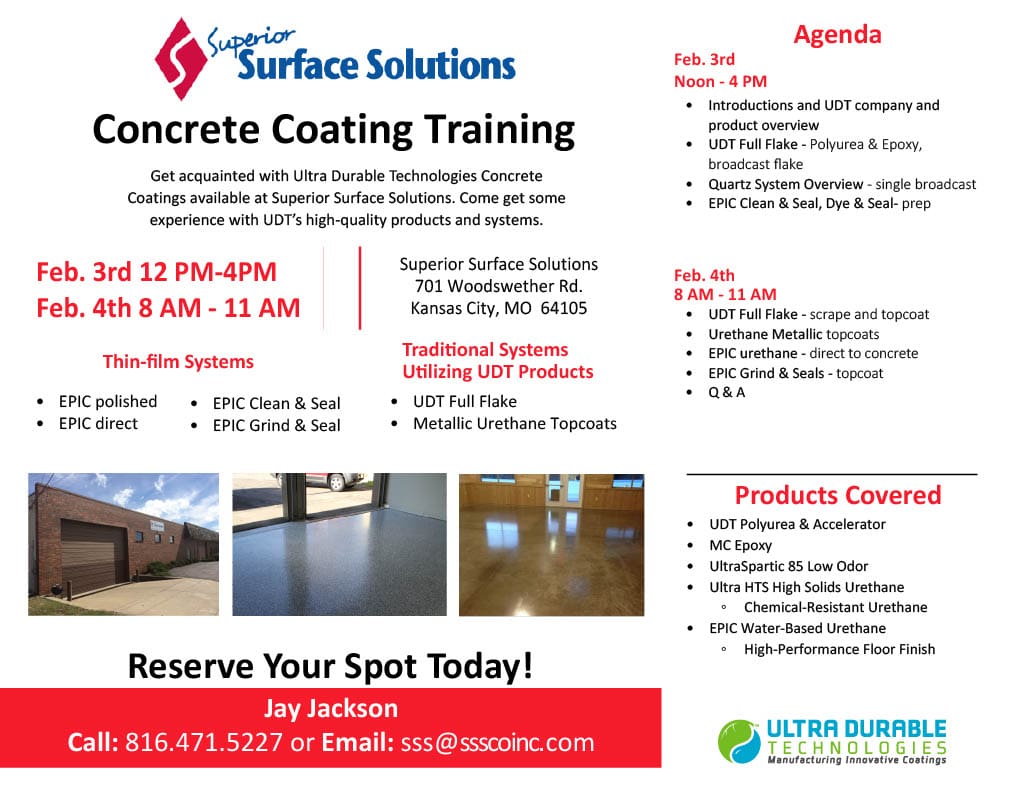 Superior Surface Solutions

Concrete Coating Training

Get acquainted with Ultra Durable Technologies Concrete Coatings available at Superior Surface Solutions. Come get some experience with UDT's high-quality products and systems.

Feb. 3rd 12 PM-4PM
Feb. 4th 8 AM - 11 AM

Superior Surface Solutions
701 Woodswether Rd.
Kansas City, MO 64105

Thin-film Systems

- EPIC polished
- EPIC direct
- EPIC Clean & Seal
- EPIC Grind & Seal

Traditional Systems Utilizing UDT Products

- UDT Full Flake
- Metallic Urethane Topcoats

Reserve Your Spot Today!

Jay Jackson
Call: 816.471.5227 or Email: sss@ssscoinc.com

Agenda

Feb. 3rd
Noon - 4 PM

- Introductions and UDT company and product overview
- UDT Full Flake - Polyurea & Epoxy, broadcast flake
- Quartz System Overview - single broadcast
- EPIC Clean & Seal, Dye & Seal- prep

Feb. 4th
8 AM - 11 AM

- UDT Full Flake - scrape and topcoat
- Urethane Metallic topcoats
- EPIC urethane - direct to concrete
- EPIC Grind & Seals - topcoat
- Q & A

Products Covered

- UDT Polyurea & Accelerator
- MC Epoxy
- UltraSpartic 85 Low Odor
- Ultra HTS High Solids Urethane
  - Chemical-Resistant Urethane
- EPIC Water-Based Urethane
  - High-Performance Floor Finish

ULTRA DURABLE TECHNOLOGIES
Manufacturing Innovative Coatings